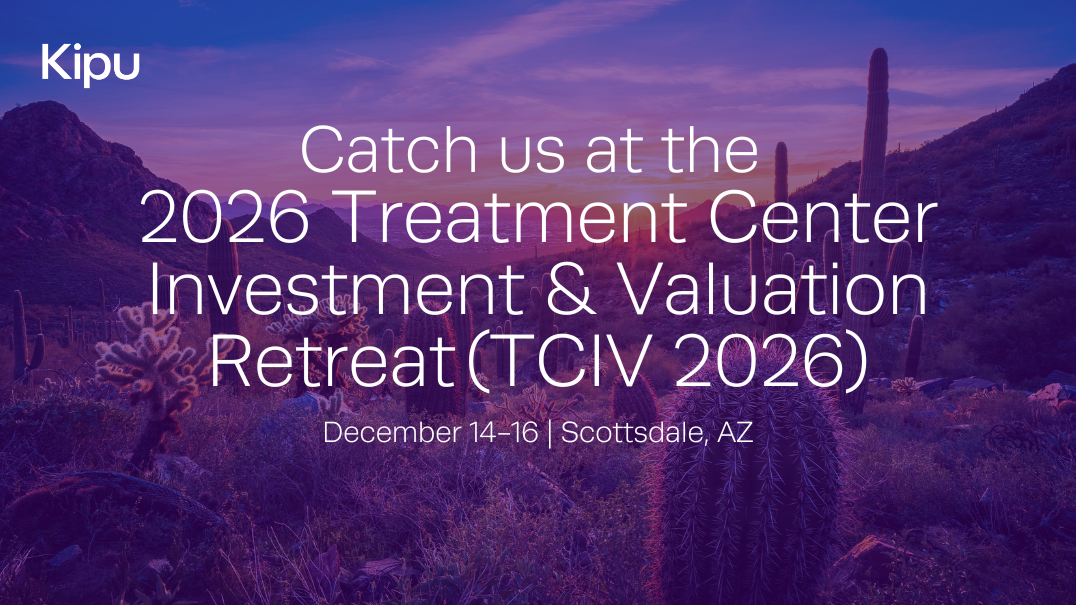 Kipu

Catch us at the 2026 Treatment Center Investment & Valuation Retreat (TCIV 2026)

December 14–16 | Scottsdale, AZ